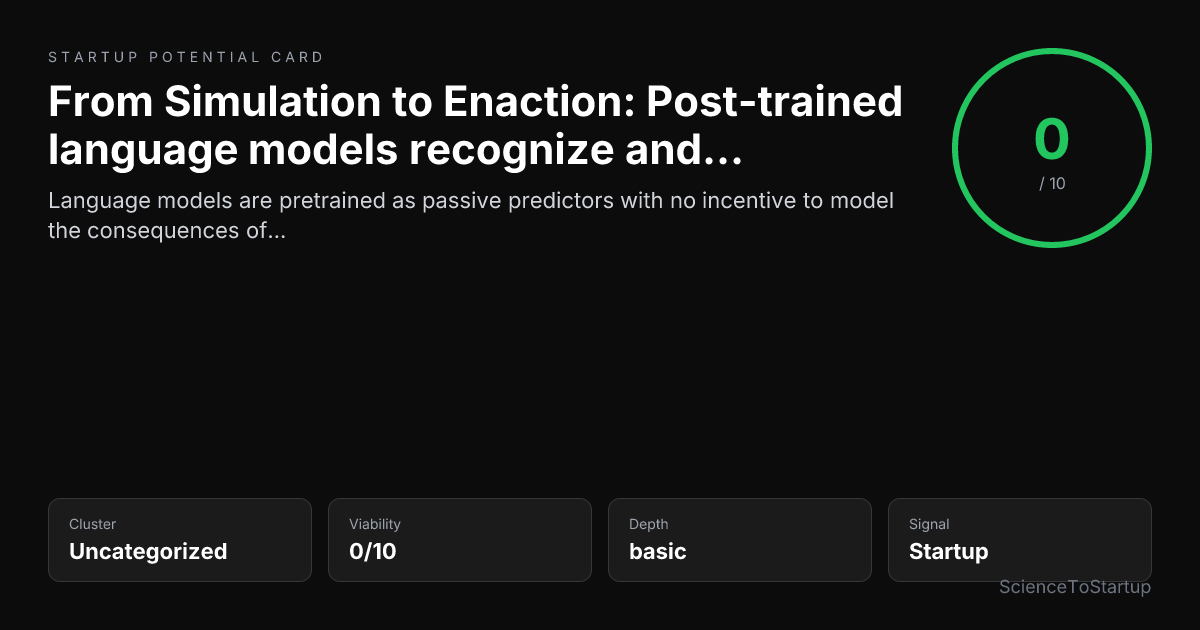 STARTUP POTENTIAL CARD

From Simulation to Enaction: Post-trained language models recognize and…

Language models are pretrained as passive predictors with no incentive to model the consequences of…

0
/ 10

Cluster
Uncategorized

Viability
0/10

Depth
basic

Signal
Startup

ScienceToStartup